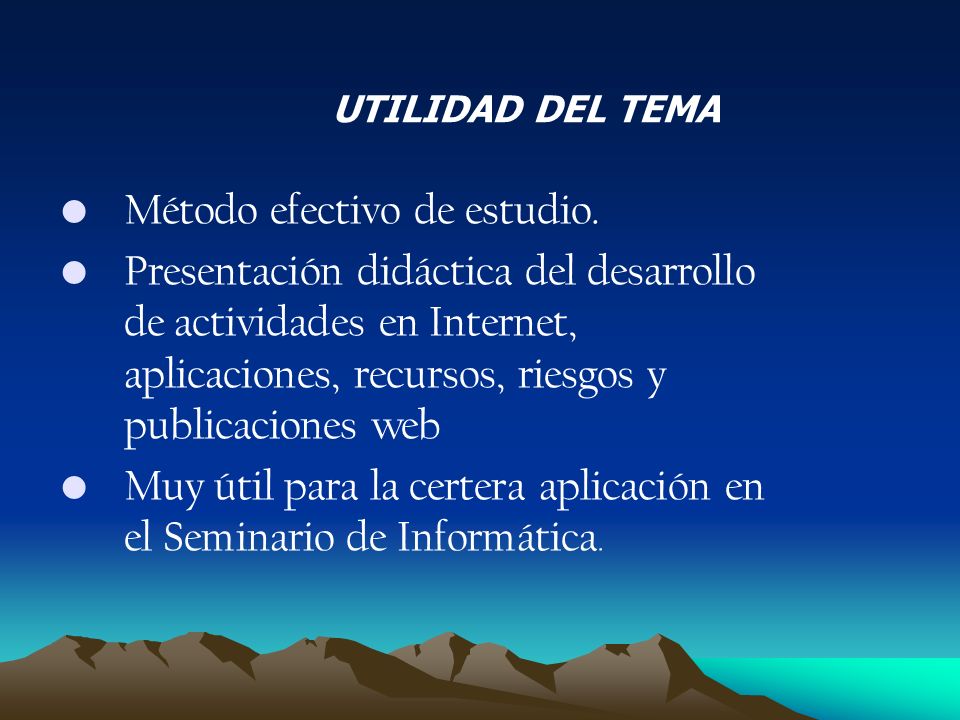 UTILIDAD DEL TEMA

- Método efectivo de estudio.
- Presentación didáctica del desarrollo de actividades en Internet, aplicaciones, recursos, riesgos y publicaciones web
- Muy útil para la certera aplicación en el Seminario de Informática.